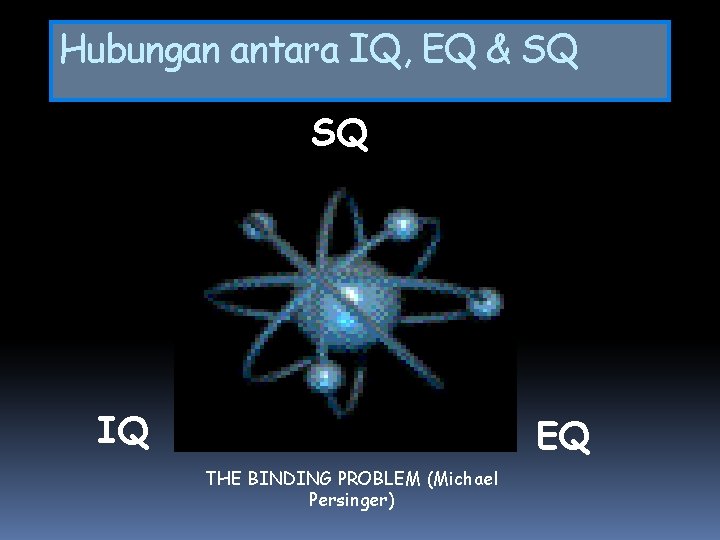 Hubungan antara IQ, EQ & SQ

SQ

IQ

EQ

THE BINDING PROBLEM (Michael Persinger)